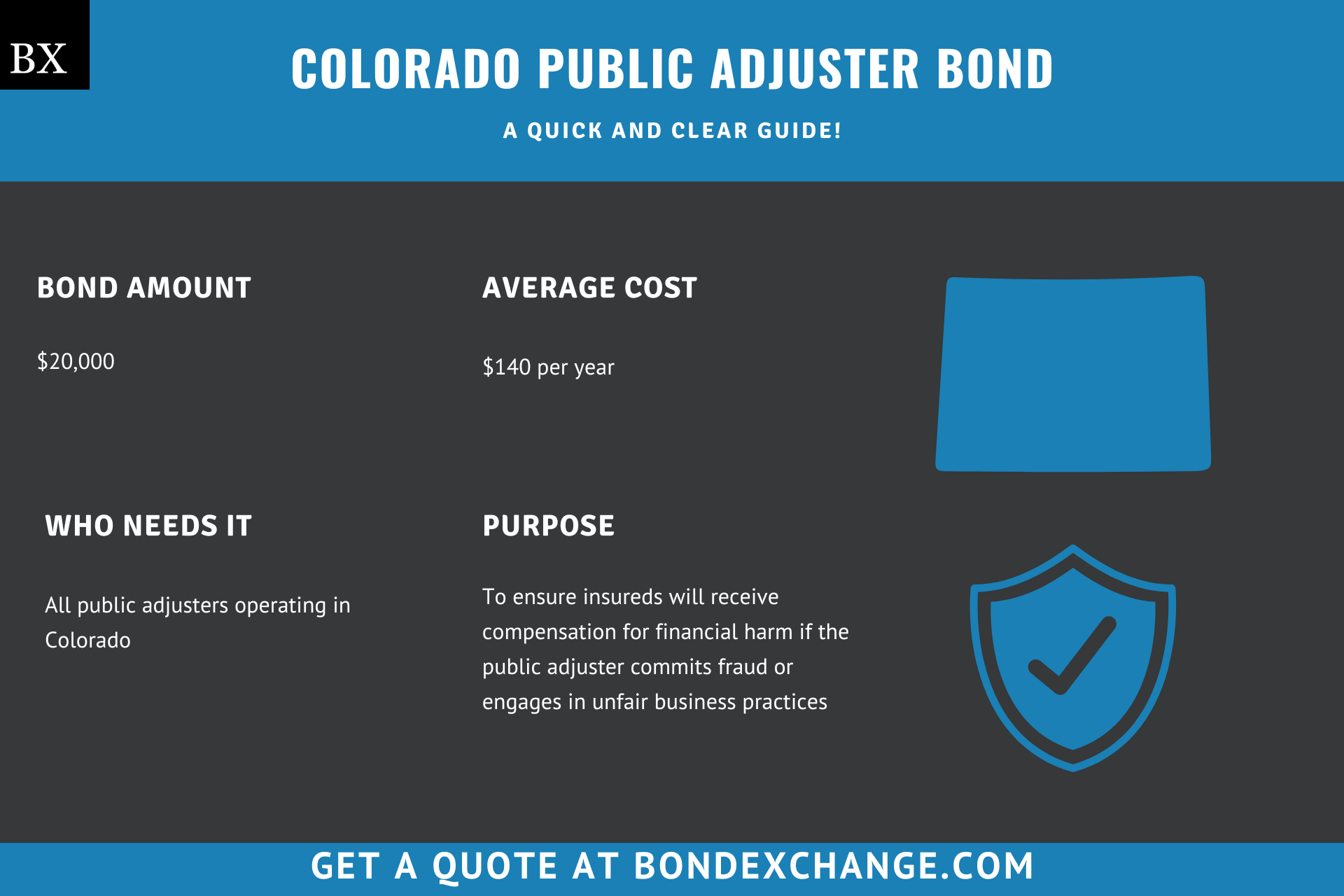 BX

COLORADO PUBLIC ADJUSTER BOND

A QUICK AND CLEAR GUIDE!

BOND AMOUNT

$20,000

AVERAGE COST

$140 per year

WHO NEEDS IT

All public adjusters operating in Colorado

PURPOSE

To ensure insureds will receive compensation for financial harm if the public adjuster commits fraud or engages in unfair business practices

GET A QUOTE AT BONDEXCHANGE.COM